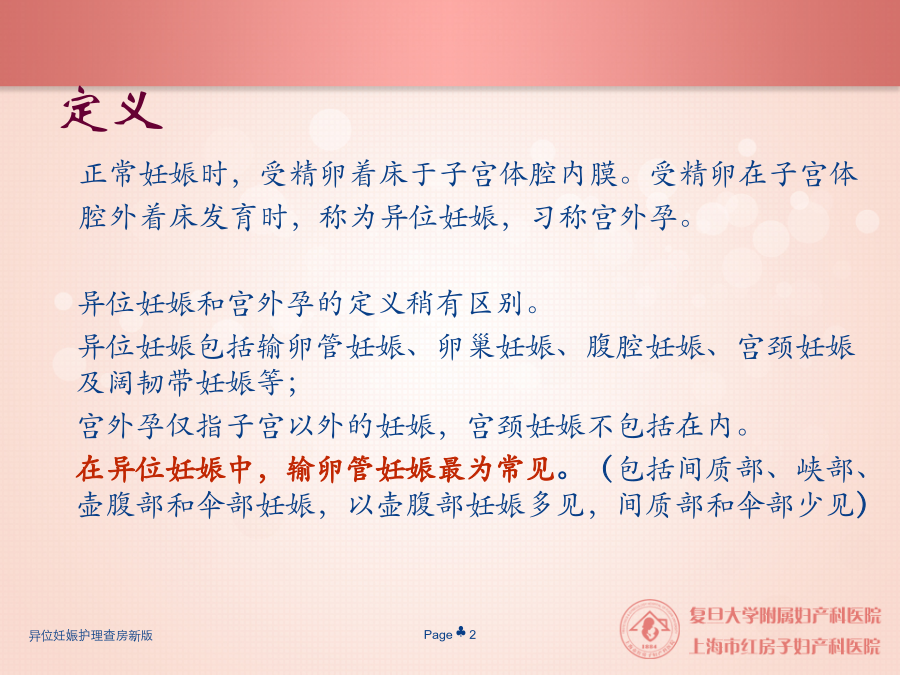 定义

正常妊娠时，受精卵着床于子宫体腔内膜。受精卵在子宫体腔外着床发育时，称为异位妊娠，习称宫外孕。

异位妊娠和宫外孕的定义稍有区别。

异位妊娠包括输卵管妊娠、卵巢妊娠、腹腔妊娠、宫颈妊娠及阔韧带妊娠等；

宫外孕仅指子宫以外的妊娠，宫颈妊娠不包括在内。

在异位妊娠中，输卵管妊娠最为常见。（包括间质部、峡部、壶腹部和伞部妊娠，以壶腹部妊娠多见，间质部和伞部少见）

异位妊娠护理查房新版

Page ♣ 2

复旦大学附属妇产科医院
上海市红房子妇产科医院